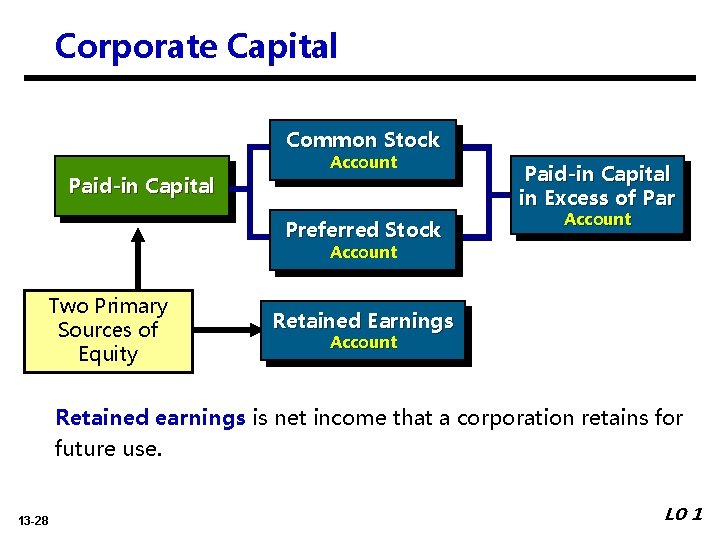 Corporate Capital

Paid-in Capital

Common Stock
Account

Preferred Stock
Account

Paid-in Capital in Excess of Par
Account

Two Primary Sources of Equity

Retained Earnings
Account

Retained earnings is net income that a corporation retains for future use.

13-28

LO 1